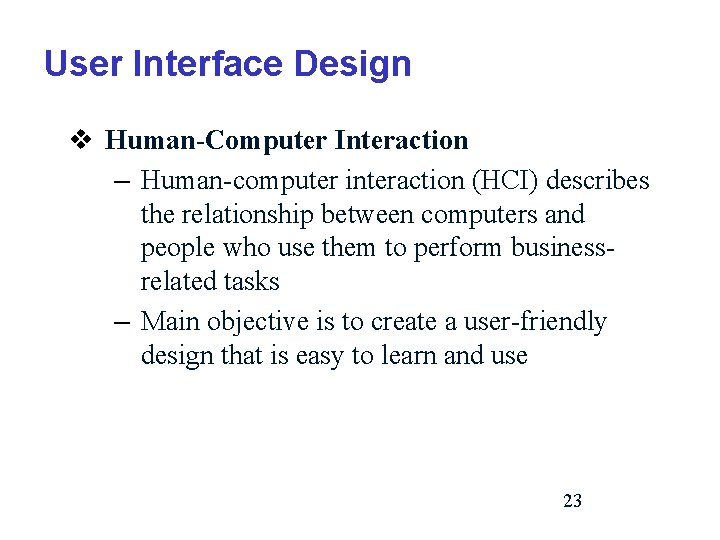 User Interface Design

❖ Human-Computer Interaction

– Human-computer interaction (HCI) describes the relationship between computers and people who use them to perform business-related tasks

– Main objective is to create a user-friendly design that is easy to learn and use

23